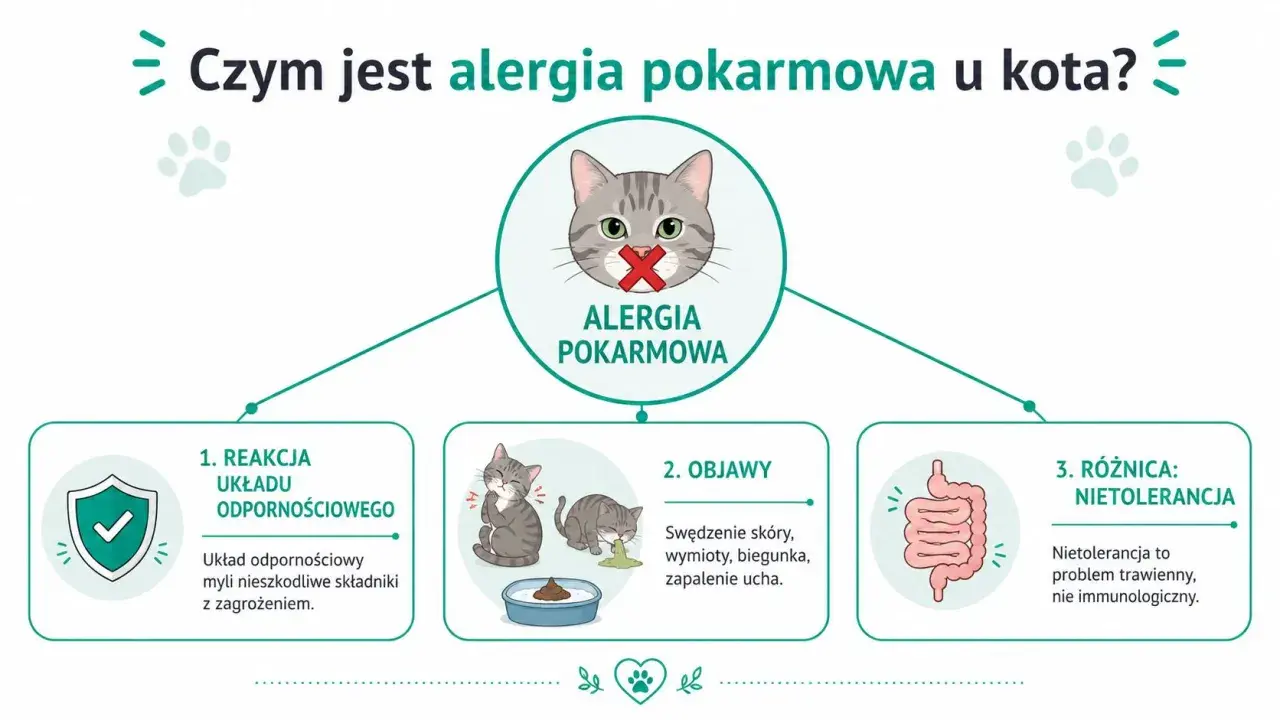 Czym jest alergia pokarmowa u kota?

ALERGIA POKARMOWA

1. REAKCJA UKŁADU ODPORNOŚCIOWEGO

Układ odpornościowy myli nieszkodliwe składniki z zagrożeniem.

2. OBJAWY

Swędzenie skóry, wymioty, biegunka, zapalenie ucha.

3. RÓŻNICA: NIETOLERANCJA

Nietolerancja to problem trawienny, nie immunologiczny.